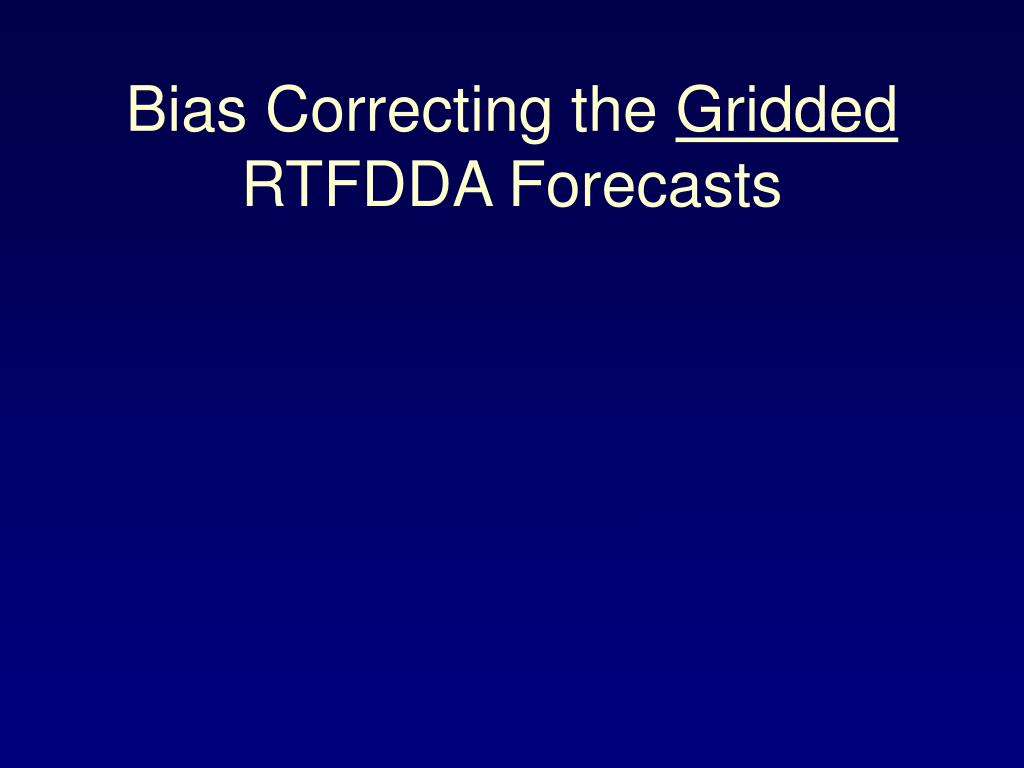 Bias Correcting the Gridded RTFDDA Forecasts